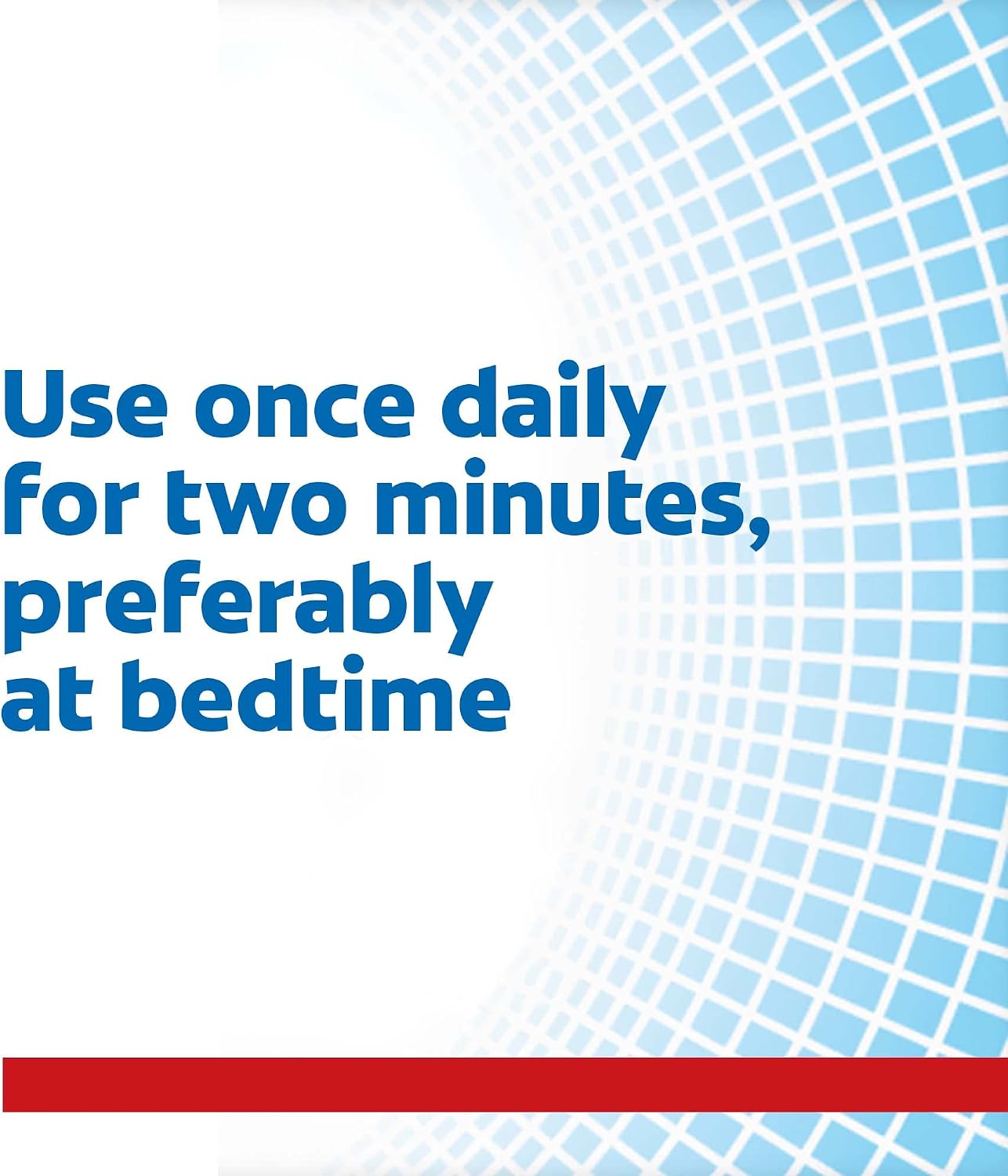 Use once daily for two minutes, preferably at bedtime